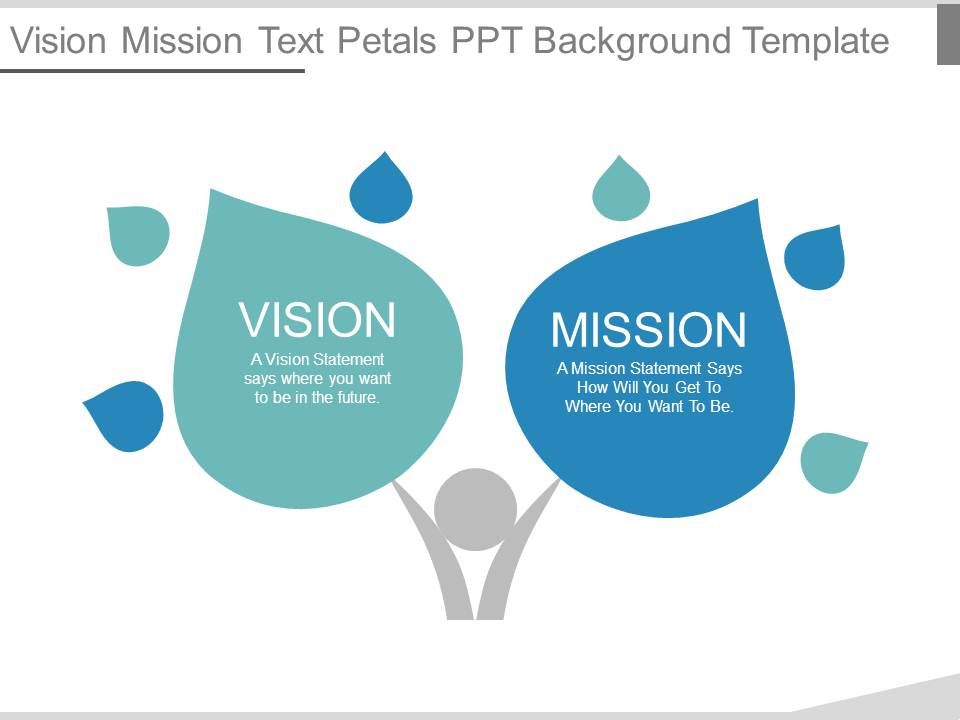 Vision Mission Text Petals PPT Background Template

VISION

A Vision Statement says where you want to be in the future.

MISSION

A Mission Statement Says How Will You Get To Where You Want To Be.